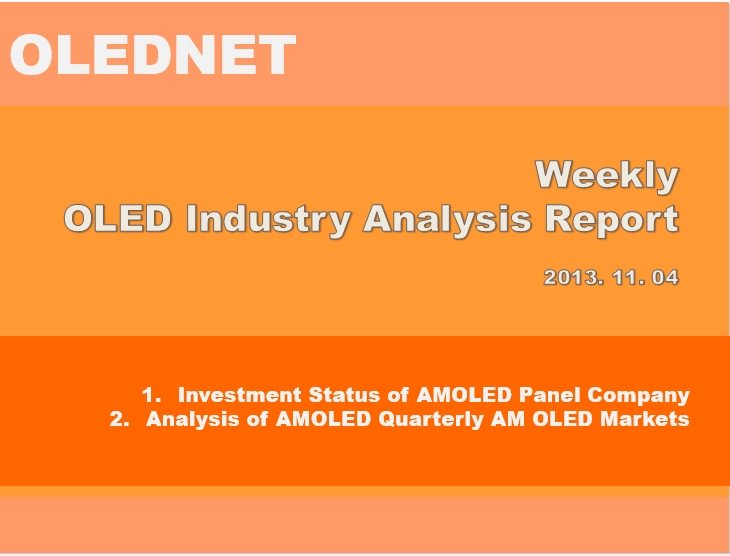 OLEDNET

Weekly
OLED Industry Analysis Report

2013. 11. 04

1. Investment Status of AMOLED Panel Company
2. Analysis of AMOLED Quarterly AM OLED Markets